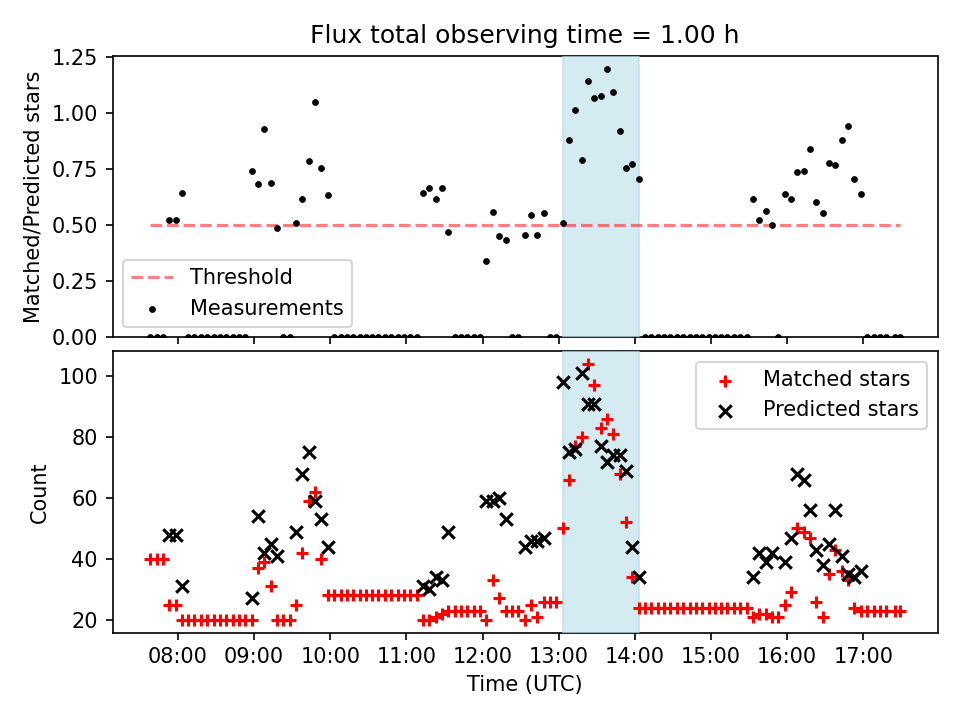 Flux total observing time = 1.00 h

Matched/Predicted stars

1.25
1.00
0.75
0.50
0.25
0.00

Threshold
Measurements

Count

100
80
60
40
20

Matched stars
Predicted stars

08:00
09:00
10:00
11:00
12:00
13:00
14:00
15:00
16:00
17:00

Time (UTC)